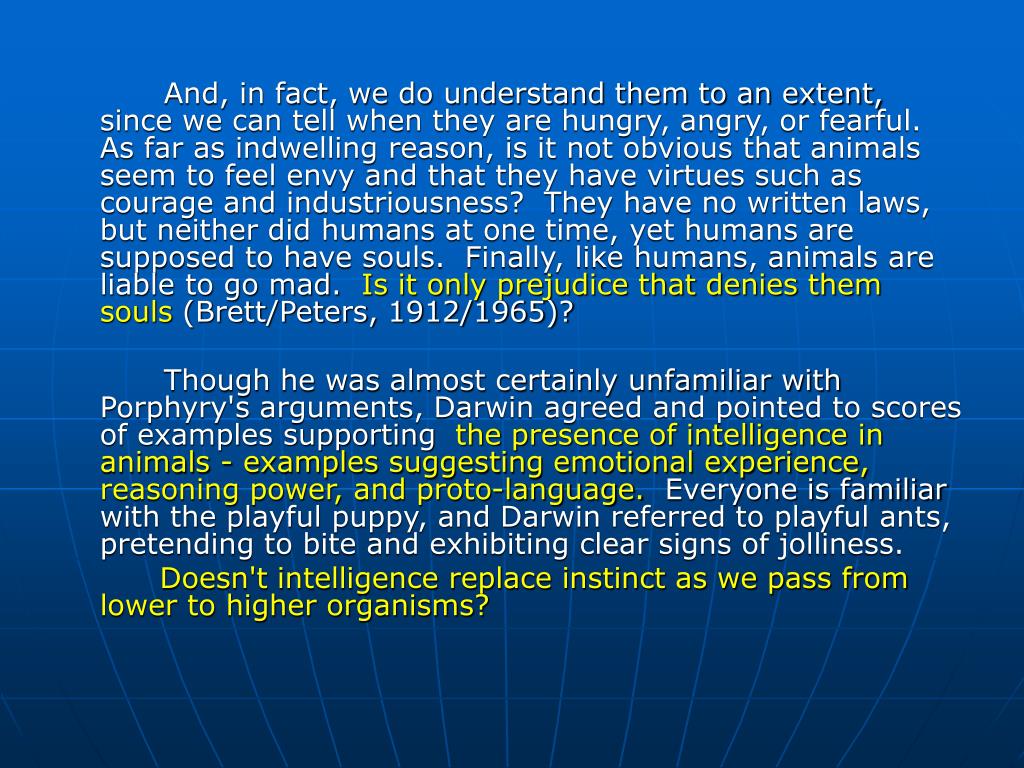 And, in fact, we do understand them to an extent, since we can tell when they are hungry, angry, or fearful. As far as indwelling reason, is it not obvious that animals seem to feel envy and that they have virtues such as courage and industriousness? They have no written laws, but neither did humans at one time, yet humans are supposed to have souls. Finally, like humans, animals are liable to go mad. Is it only prejudice that denies them souls (Brett/Peters, 1912/1965)?

Though he was almost certainly unfamiliar with Porphyry's arguments, Darwin agreed and pointed to scores of examples supporting the presence of intelligence in animals - examples suggesting emotional experience, reasoning power, and proto-language. Everyone is familiar with the playful puppy, and Darwin referred to playful ants, pretending to bite and exhibiting clear signs of jolliness.

Doesn't intelligence replace instinct as we pass from lower to higher organisms?